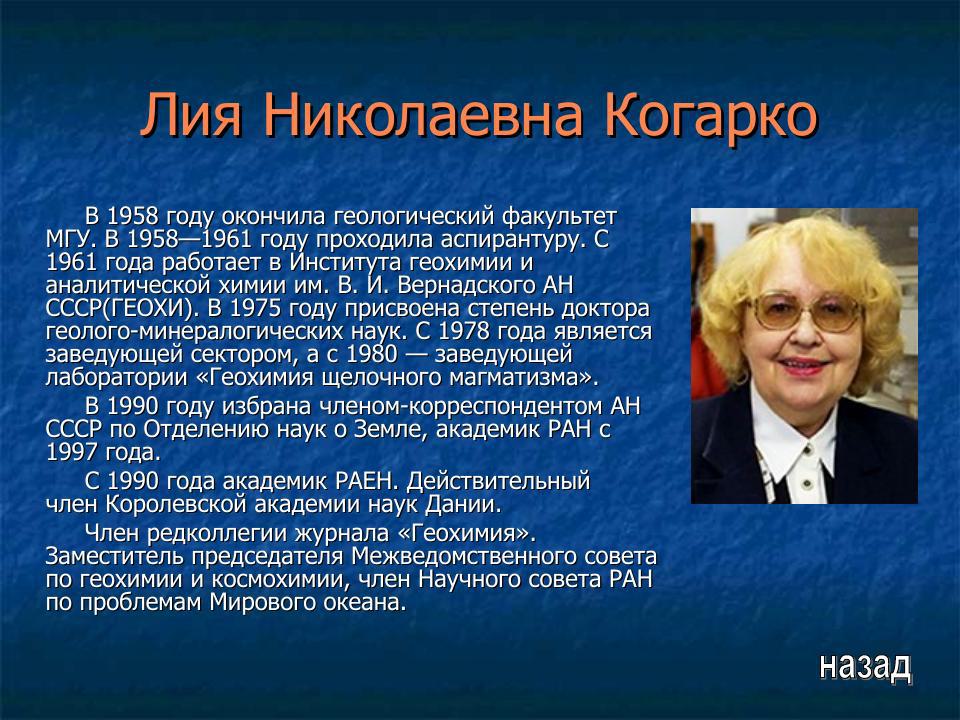 Лия Николаевна Когарко

В 1958 году окончила геологический факультет МГУ. В 1958—1961 году проходила аспирантуру. С 1961 года работает в Института геохимии и аналитической химии им. В. И. Вернадского АН СССР(ГЕОХИ). В 1975 году присвоена степень доктора геолого-минералогических наук. С 1978 года является заведующей сектором, а с 1980 — заведующей лаборатории «Геохимия щелочного магматизма».

В 1990 году избрана членом-корреспондентом АН СССР по Отделению наук о Земле, академик РАН с 1997 года.

С 1990 года академик РАЕН. Действительный член Королевской академии наук Дании.

Член редколлегии журнала «Геохимия». Заместитель председателя Межведомственного совета по геохимии и космохимии, член Научного совета РАН по проблемам Мирового океана.

назад